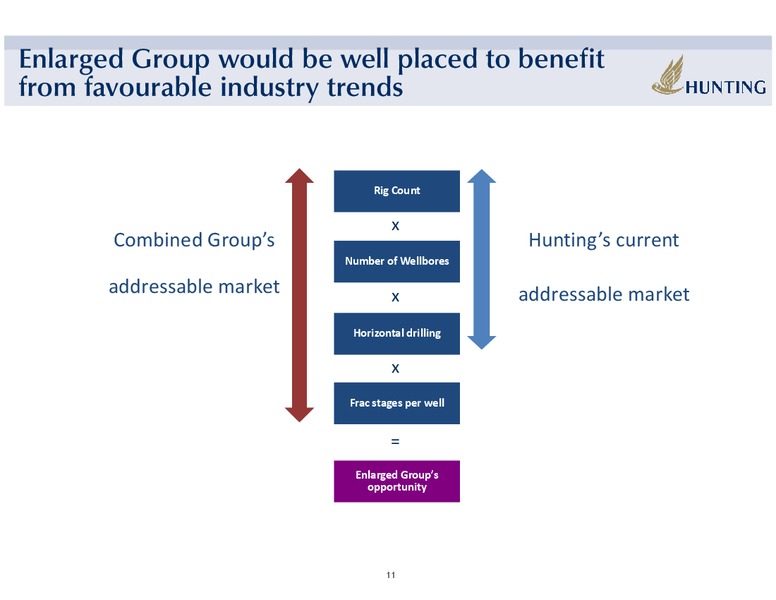 Enlarged Group would be well placed to benefit from favourable industry trends

HUNTING

Combined Group's

addressable market

Rig Count

x

Number of Wellbores

x

Horizontal drilling

x

Frac stages per well

=

Enlarged Group's opportunity

Hunting's current

addressable market

11